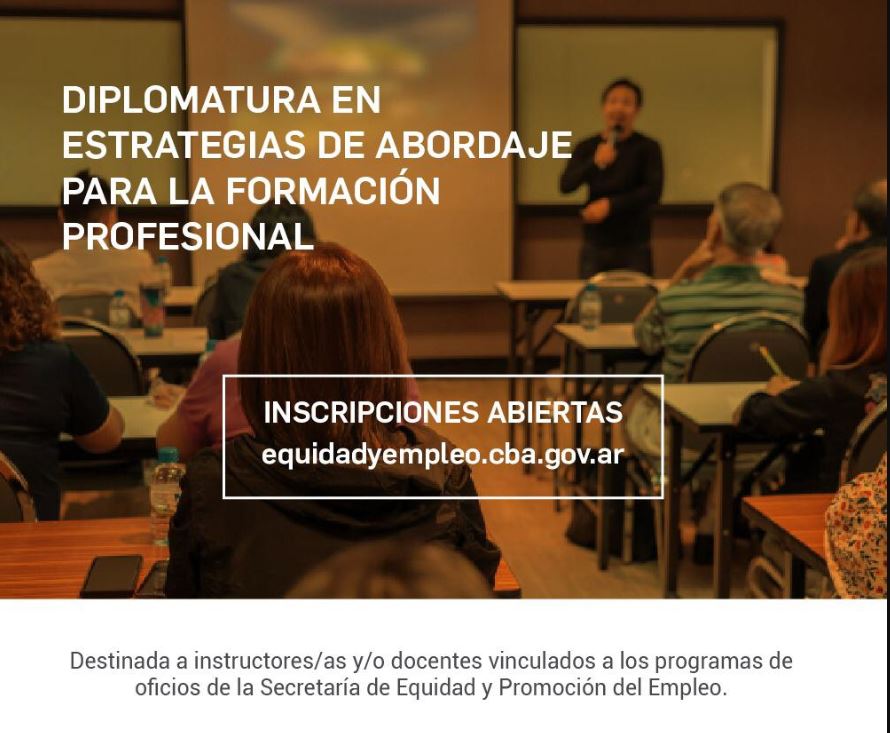 DIPLOMATURA EN ESTRATEGIAS DE ABORDAJE PARA LA FORMACIÓN PROFESIONAL

INSCRIPCIONES ABIERTAS
equidadyempleo.cba.gov.ar

Destinada a instructores/as y/o docentes vinculados a los programas de oficios de la Secretaría de Equidad y Promoción del Empleo.